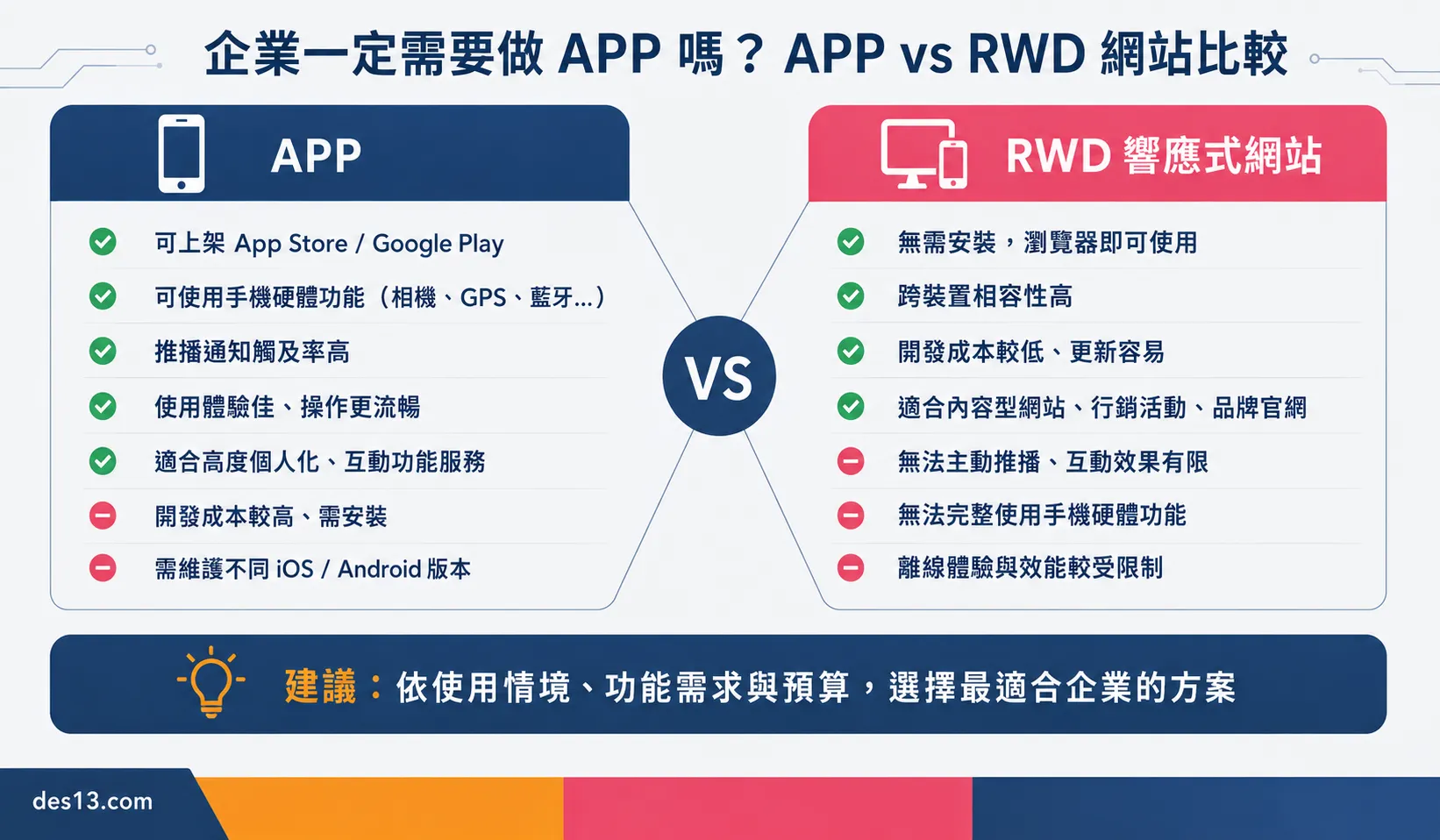 企業一定需要做 APP 嗎？APP vs RWD 網站比較

APP

可上架 App Store / Google Play
可使用手機硬體功能（相機、GPS、藍牙…）
推播通知觸及率高
使用體驗佳、操作更流暢
適合高度個人化、互動功能服務
開發成本較高、需安裝
需維護不同 iOS / Android 版本

VS

RWD 響應式網站

無需安裝，瀏覽器即可使用
跨裝置相容性高
開發成本較低、更新容易
適合內容型網站、行銷活動、品牌官網
無法主動推播、互動效果有限
無法完整使用手機硬體功能
離線體驗與效能較受限制

建議：依使用情境、功能需求與預算，選擇最適合企業的方案

des13.com